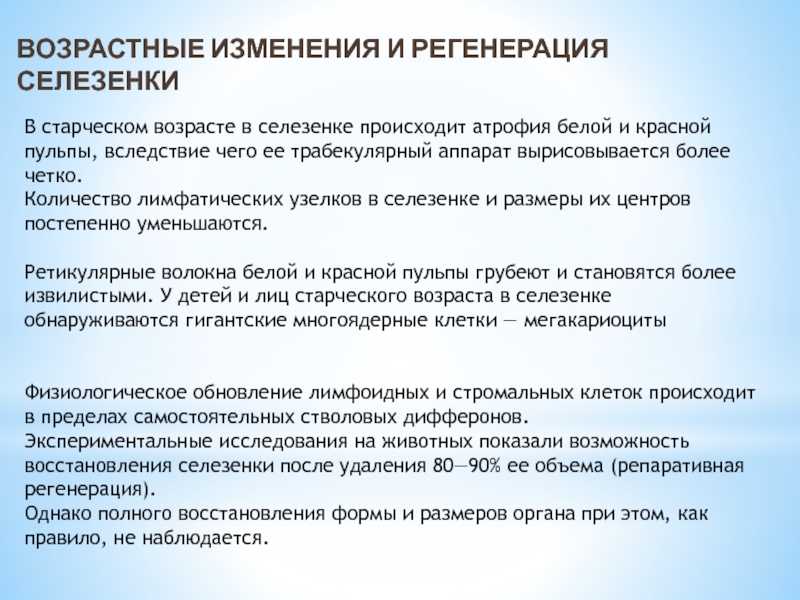 ВОЗРАСТНЫЕ ИЗМЕНЕНИЯ И РЕГЕНЕРАЦИЯ СЕЛЕЗЕНКИ

В старческом возрасте в селезенке происходит атрофия белой и красной пульпы, вследствие чего ее трабекулярный аппарат вырисовывается более четко.
Количество лимфатических узелков в селезенке и размеры их центров постепенно уменьшаются.

Ретикулярные волокна белой и красной пульпы грубеют и становятся более извилистыми. У детей и лиц старческого возраста в селезенке обнаруживаются гигантские многоядерные клетки — мегакариоциты

Физиологическое обновление лимфоидных и стромальных клеток происходит в пределах самостоятельных стволовых дифферонов.
Экспериментальные исследования на животных показали возможность восстановления селезенки после удаления 80—90% ее объема (репаративная регенерация).
Однако полного восстановления формы и размеров органа при этом, как правило, не наблюдается.